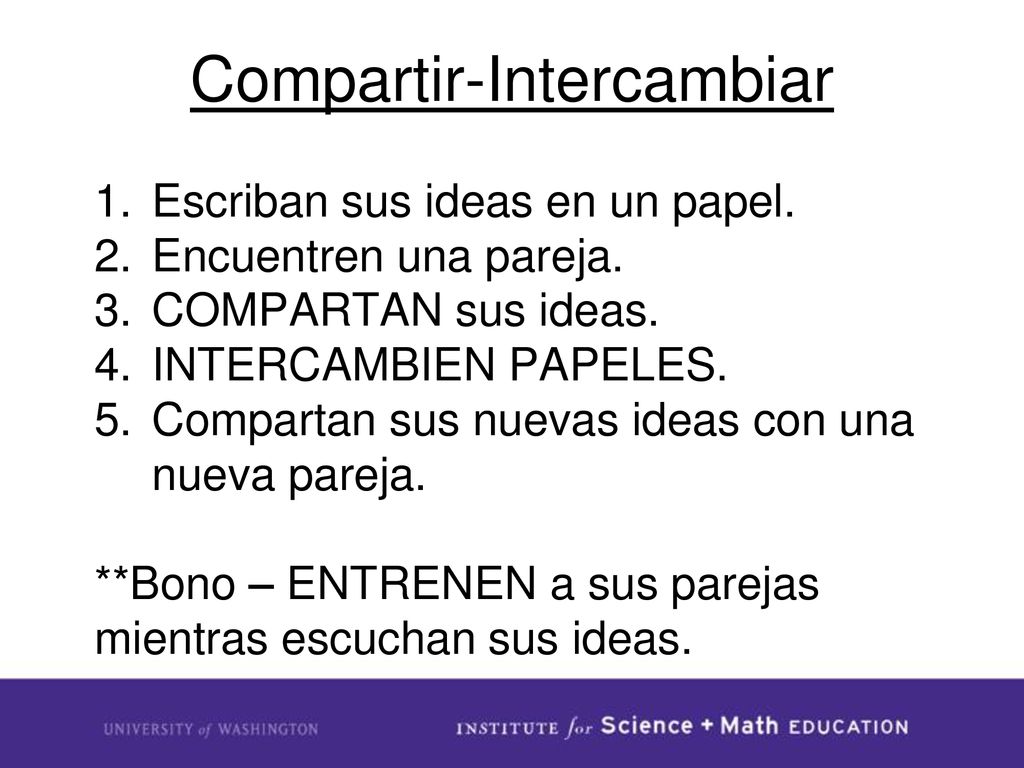 Compartir-Intercambiar

1. Escriban sus ideas en un papel.
2. Encuentren una pareja.
3. COMPARTAN sus ideas.
4. INTERCAMBIEN PAPELES.
5. Compartan sus nuevas ideas con una nueva pareja.

**Bono – ENTRENEN a sus parejas mientras escuchan sus ideas.

UNIVERSITY of WASHINGTON

INSTITUTE for Science + Math EDUCATION